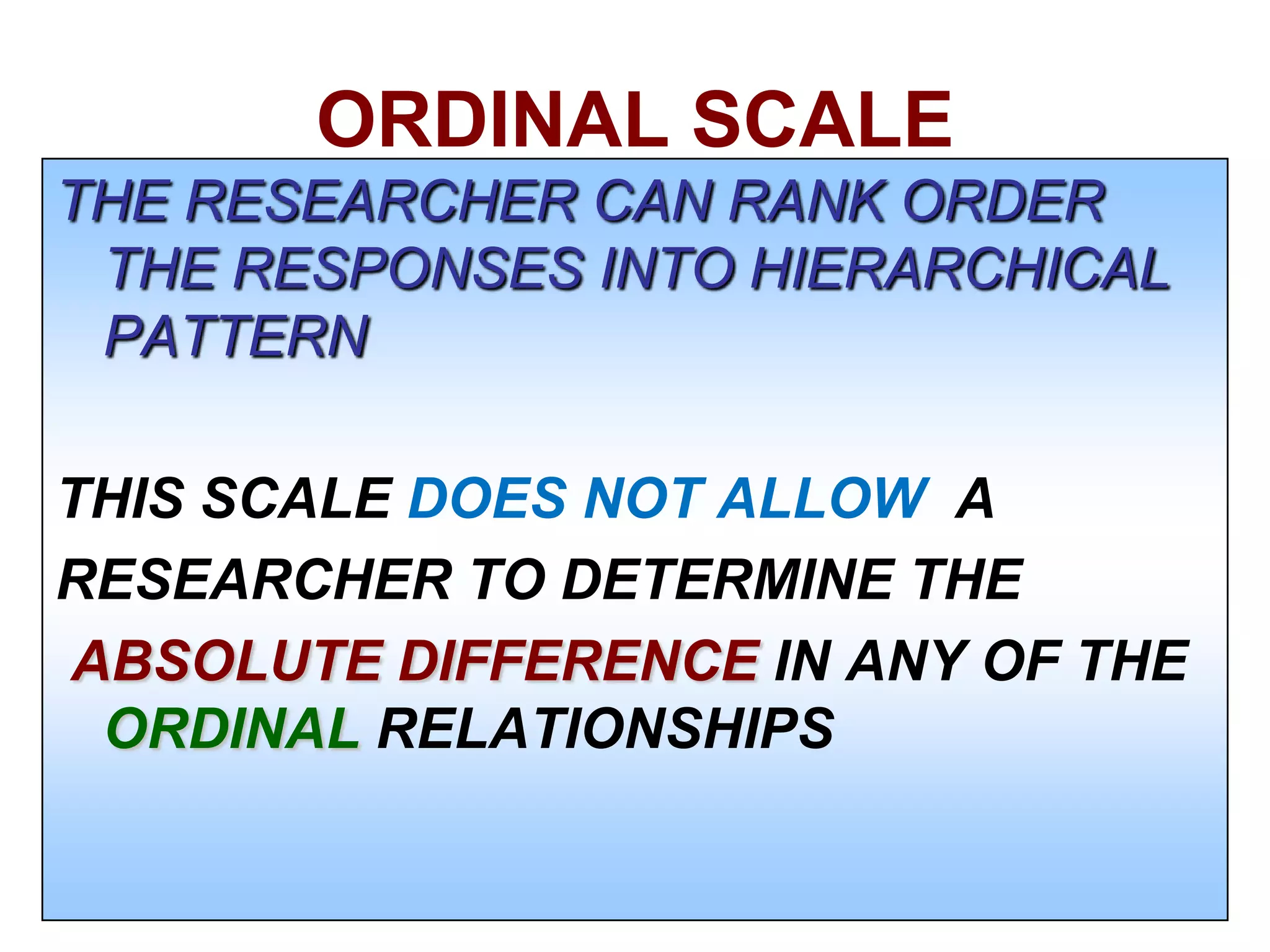 ORDINAL SCALE

THE RESEARCHER CAN RANK ORDER THE RESPONSES INTO HIERARCHICAL PATTERN

THIS SCALE DOES NOT ALLOW A RESEARCHER TO DETERMINE THE ABSOLUTE DIFFERENCE IN ANY OF THE ORDINAL RELATIONSHIPS